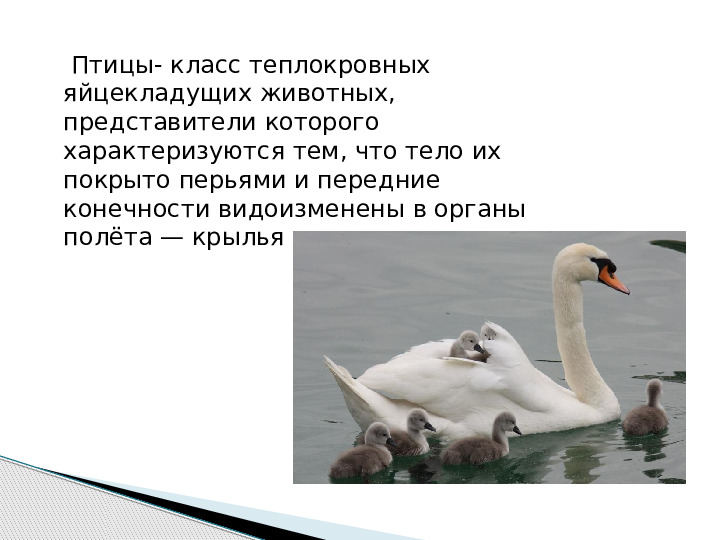 Птицы- класс теплокровных яйцекладущих животных, представители которого характеризуются тем, что тело их покрыто перьями и передние конечности видоизменены в органы полёта — крылья